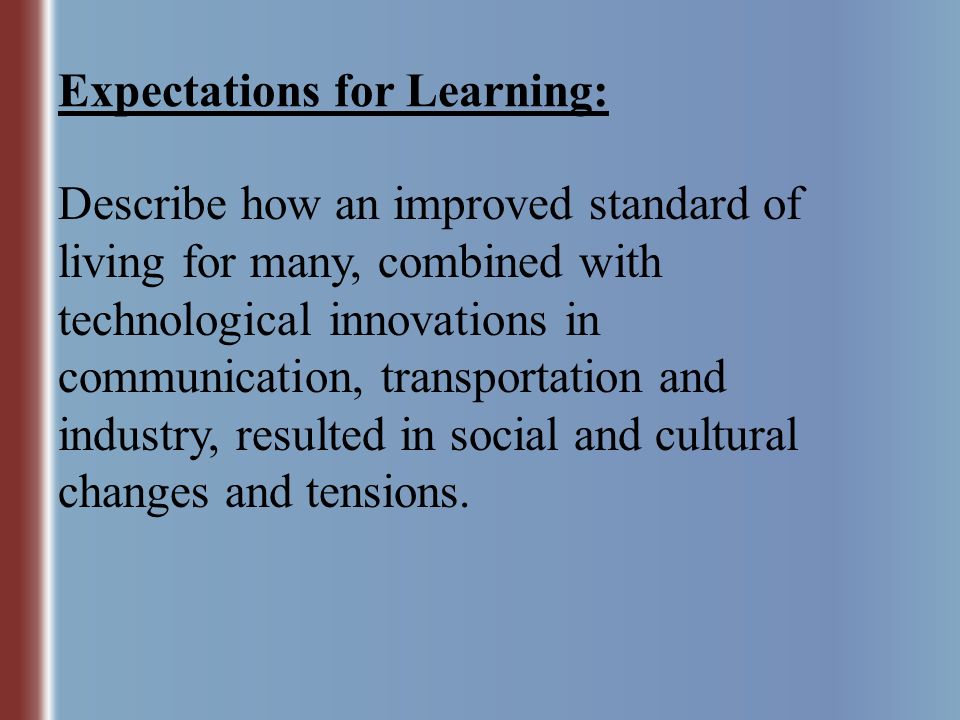 Expectations for Learning:

Describe how an improved standard of living for many, combined with technological innovations in communication, transportation and industry, resulted in social and cultural changes and tensions.